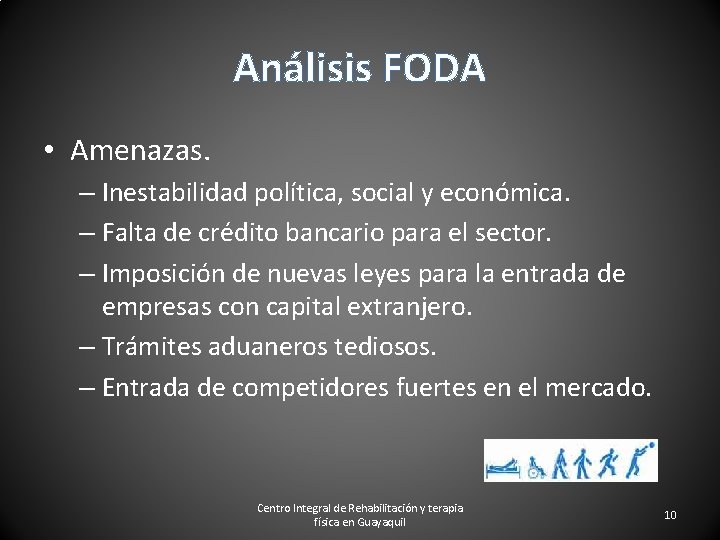 Análisis FODA

• Amenazas.
– Inestabilidad política, social y económica.
– Falta de crédito bancario para el sector.
– Imposición de nuevas leyes para la entrada de empresas con capital extranjero.
– Trámites aduaneros tediosos.
– Entrada de competidores fuertes en el mercado.

Centro Integral de Rehabilitación y terapia física en Guayaquil

10